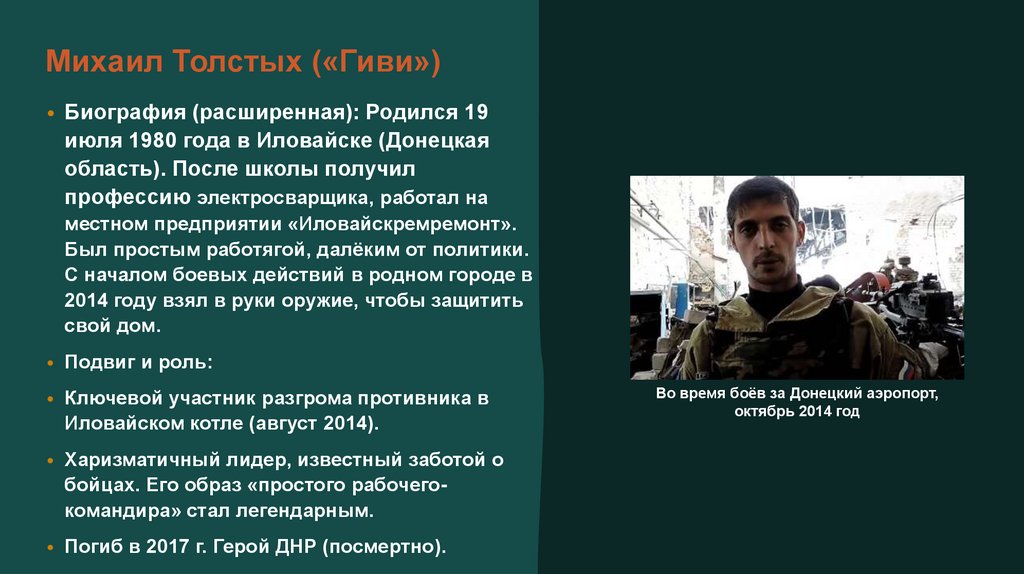 Михаил Толстых («Гиви»)

• Биография (расширенная): Родился 19 июля 1980 года в Иловайске (Донецкая область). После школы получил профессию электросварщика, работал на местном предприятии «Иловайскремремонт». Был простым работягой, далёким от политики. С началом боевых действий в родном городе в 2014 году взял в руки оружие, чтобы защитить свой дом.

• Подвиг и роль:

• Ключевой участник разгрома противника в Иловайском котле (август 2014).

• Харизматичный лидер, известный заботой о бойцах. Его образ «простого рабочего-командира» стал легендарным.

• Погиб в 2017 г. Герой ДНР (посмертно).

Во время боёв за Донецкий аэропорт, октябрь 2014 год